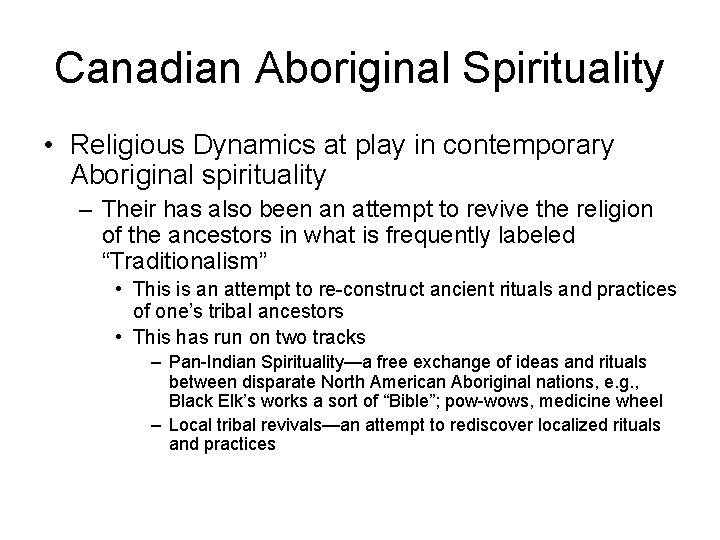 Canadian Aboriginal Spirituality

• Religious Dynamics at play in contemporary Aboriginal spirituality

– Their has also been an attempt to revive the religion of the ancestors in what is frequently labeled “Traditionalism”

• This is an attempt to re-construct ancient rituals and practices of one’s tribal ancestors

• This has run on two tracks

– Pan-Indian Spirituality—a free exchange of ideas and rituals between disparate North American Aboriginal nations, e.g., Black Elk’s works a sort of “Bible”; pow-wows, medicine wheel

– Local tribal revivals—an attempt to rediscover localized rituals and practices